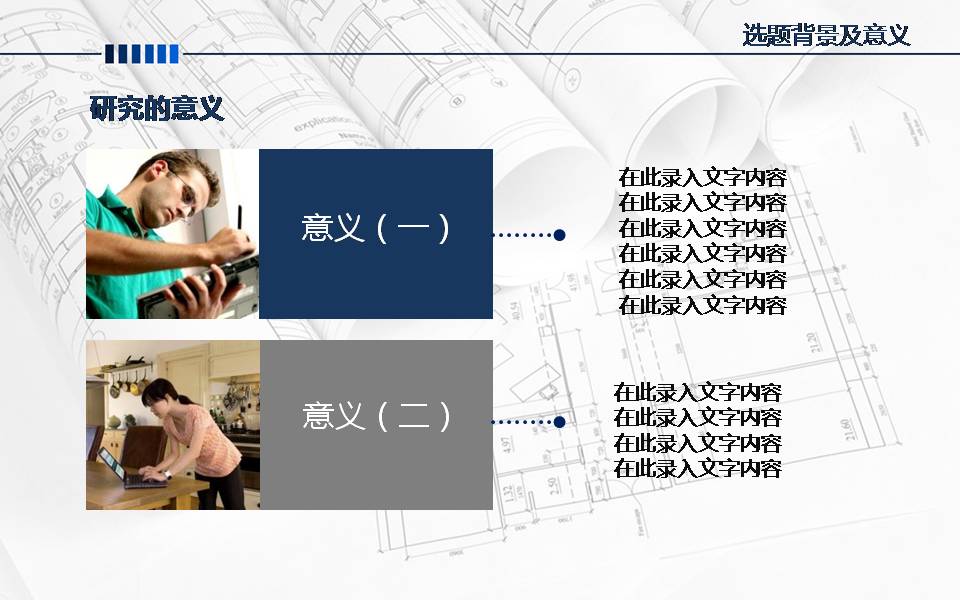 选题背景及意义

研究的意义

意义（一）

在此录入文字内容
在此录入文字内容
在此录入文字内容
在此录入文字内容
在此录入文字内容
在此录入文字内容

意义（二）

在此录入文字内容
在此录入文字内容
在此录入文字内容
在此录入文字内容